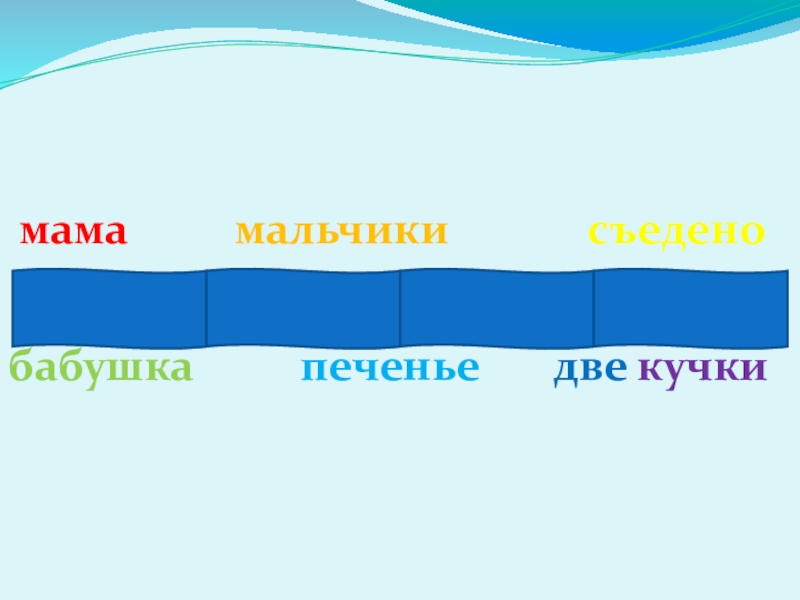 мама мальчики съедено

бабушка печенье две кучки